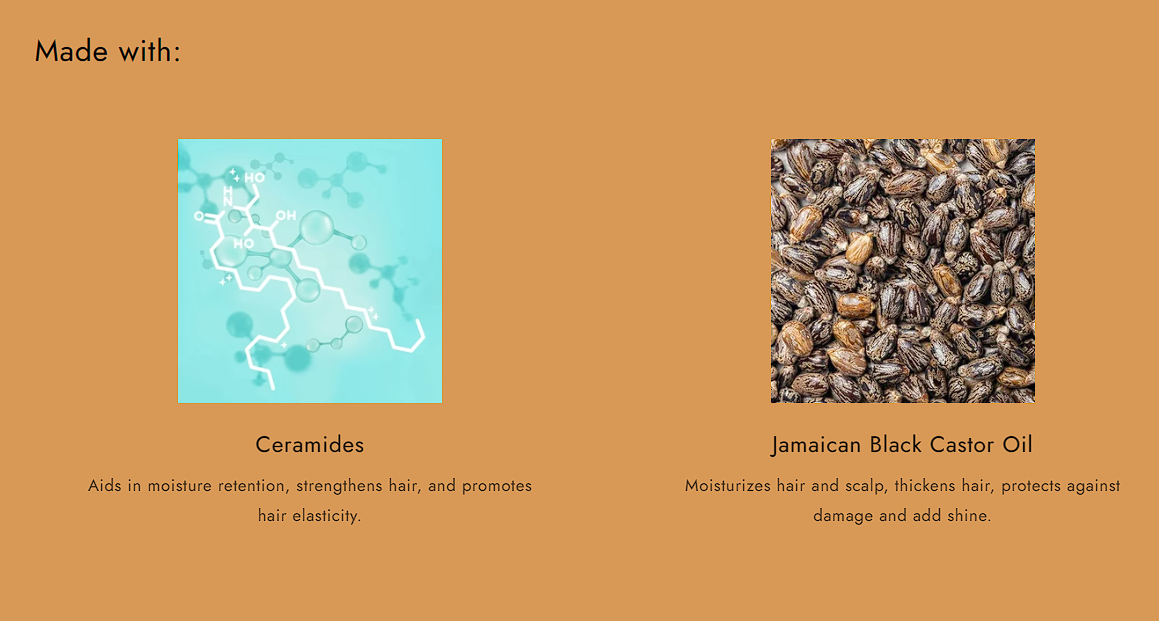 Made with:

HO
H
N
O
OH
HO

Ceramides

Aids in moisture retention, strengthens hair, and promotes hair elasticity.

Jamaican Black Castor Oil

Moisturizes hair and scalp, thickens hair, protects against damage and add shine.